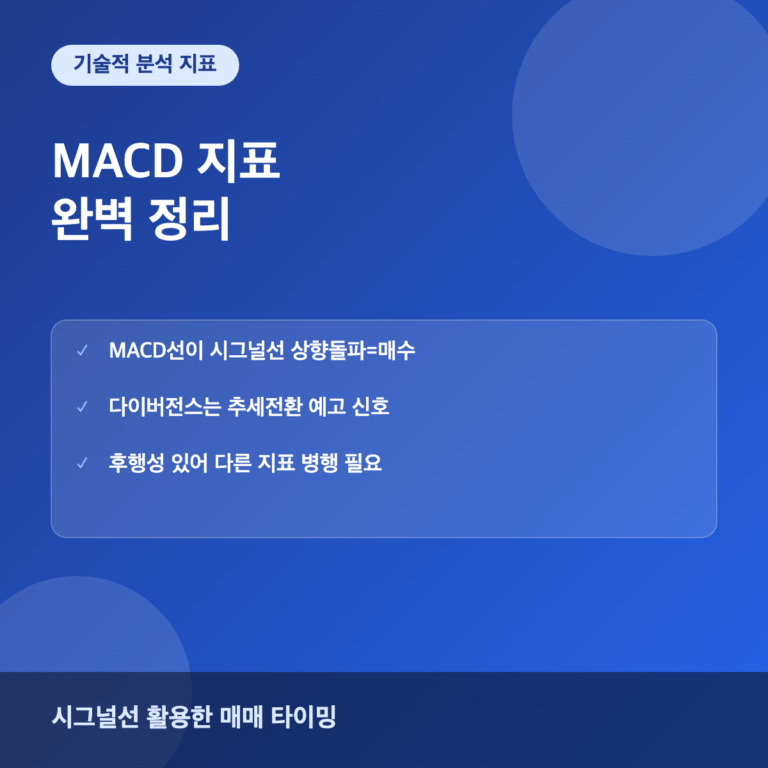 기술적 분석 지표

MACD 지표
완벽 정리

✓ MACD선이 시그널선 상향돌파=매수

✓ 다이버전스는 추세전환 예고 신호

✓ 후행성 있어 다른 지표 병행 필요

시그널선 활용한 매매 타이밍